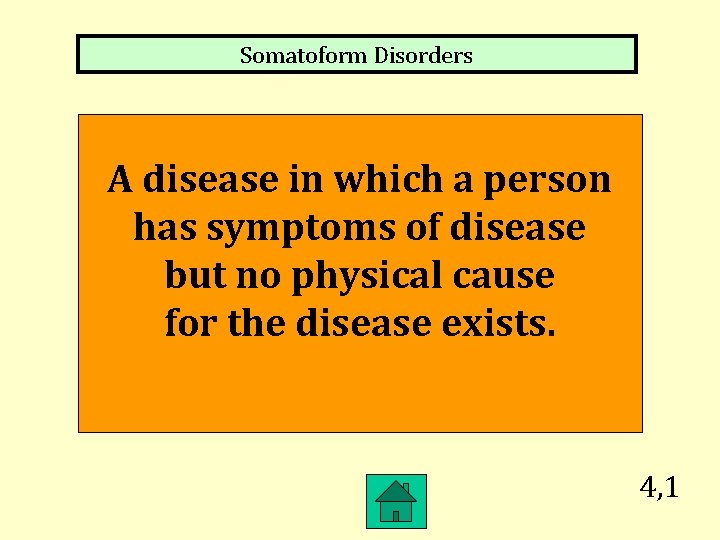 Somatoform Disorders

A disease in which a person has symptoms of disease but no physical cause for the disease exists.

4,1